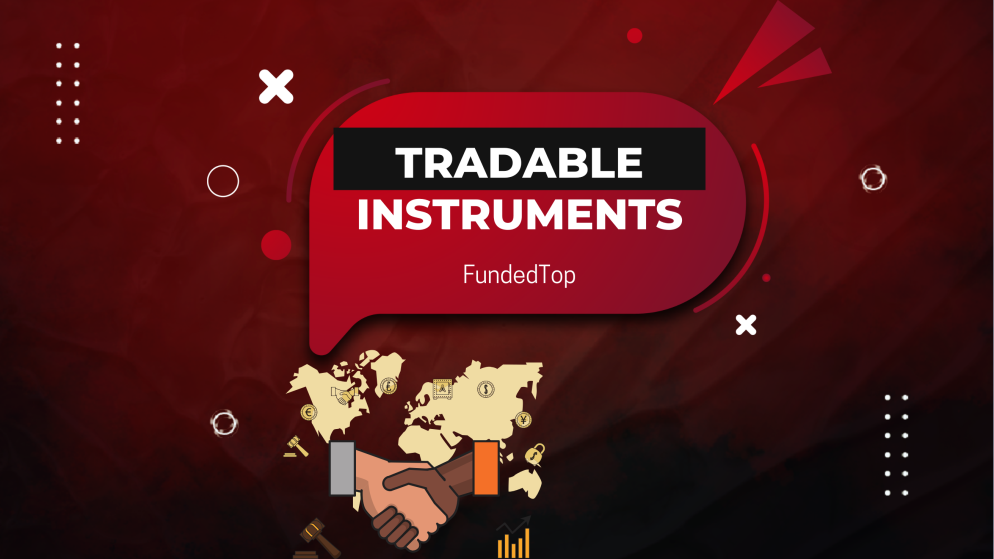 TRADABLE INSTRUMENTS

FundedTop